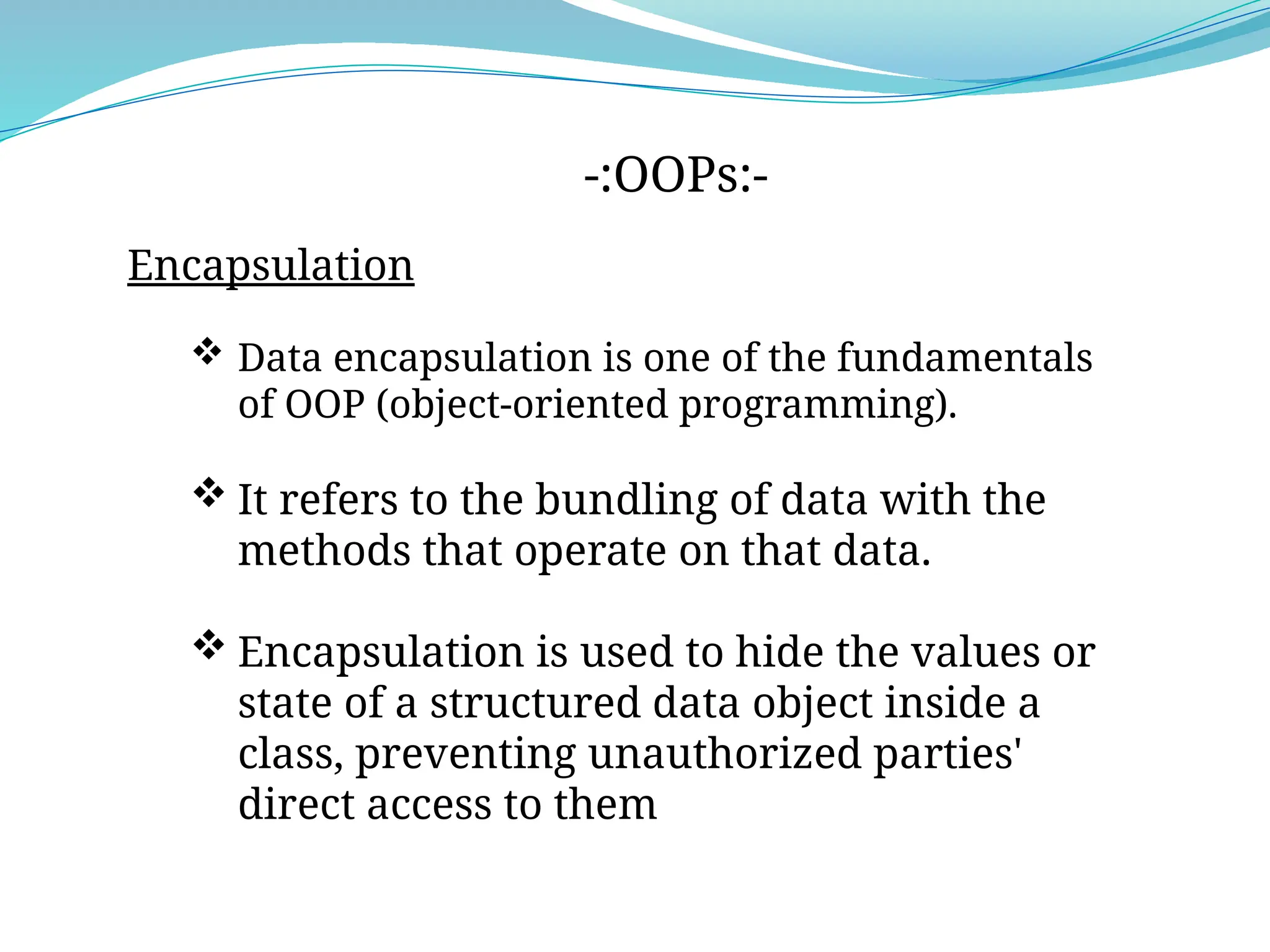 -:OOPs:-

Encapsulation

❖ Data encapsulation is one of the fundamentals of OOP (object-oriented programming).

❖ It refers to the bundling of data with the methods that operate on that data.

❖ Encapsulation is used to hide the values or state of a structured data object inside a class, preventing unauthorized parties' direct access to them